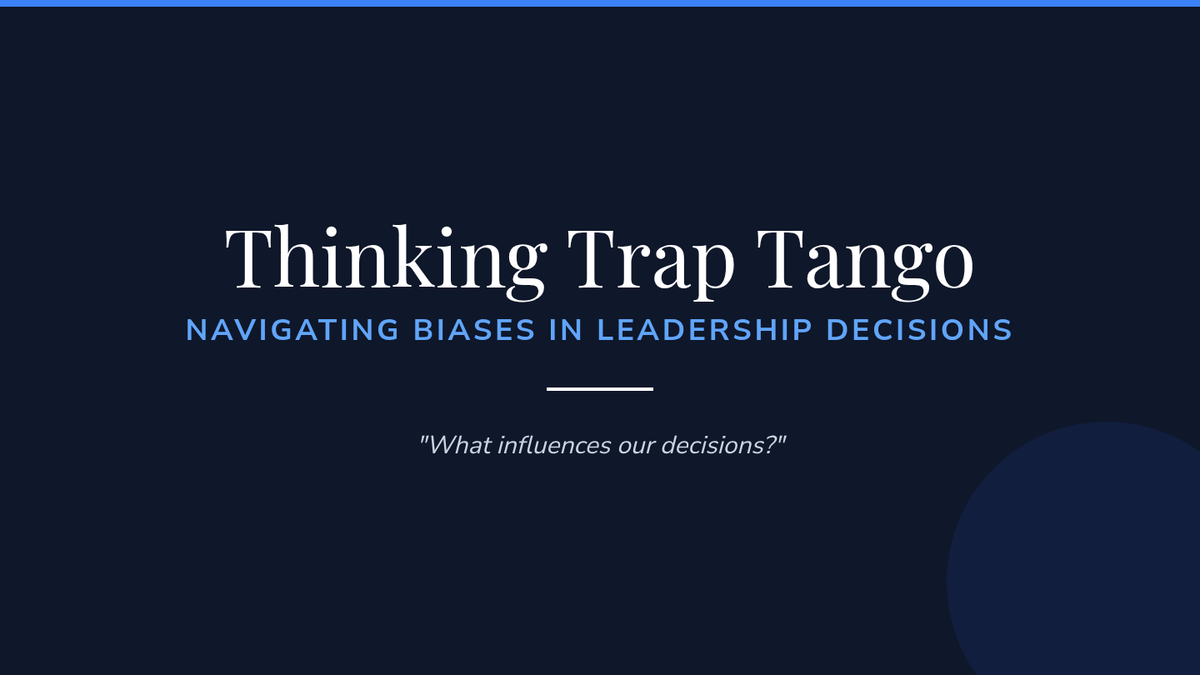 Thinking Trap Tango

NAVIGATING BIASES IN LEADERSHIP DECISIONS

"What influences our decisions?"